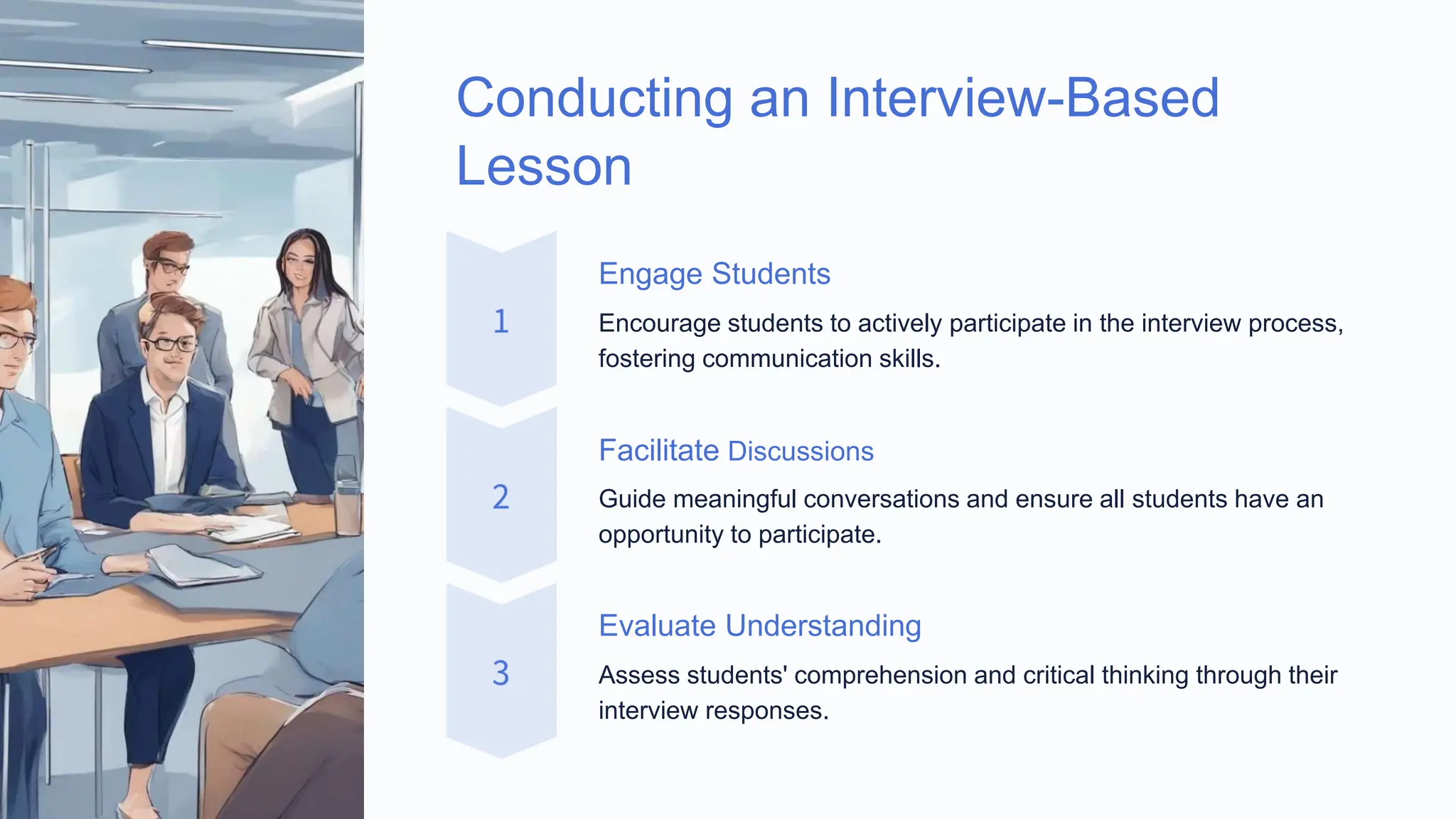 Conducting an Interview-Based Lesson

1

Engage Students

Encourage students to actively participate in the interview process, fostering communication skills.

2

Facilitate Discussions

Guide meaningful conversations and ensure all students have an opportunity to participate.

3

Evaluate Understanding

Assess students' comprehension and critical thinking through their interview responses.